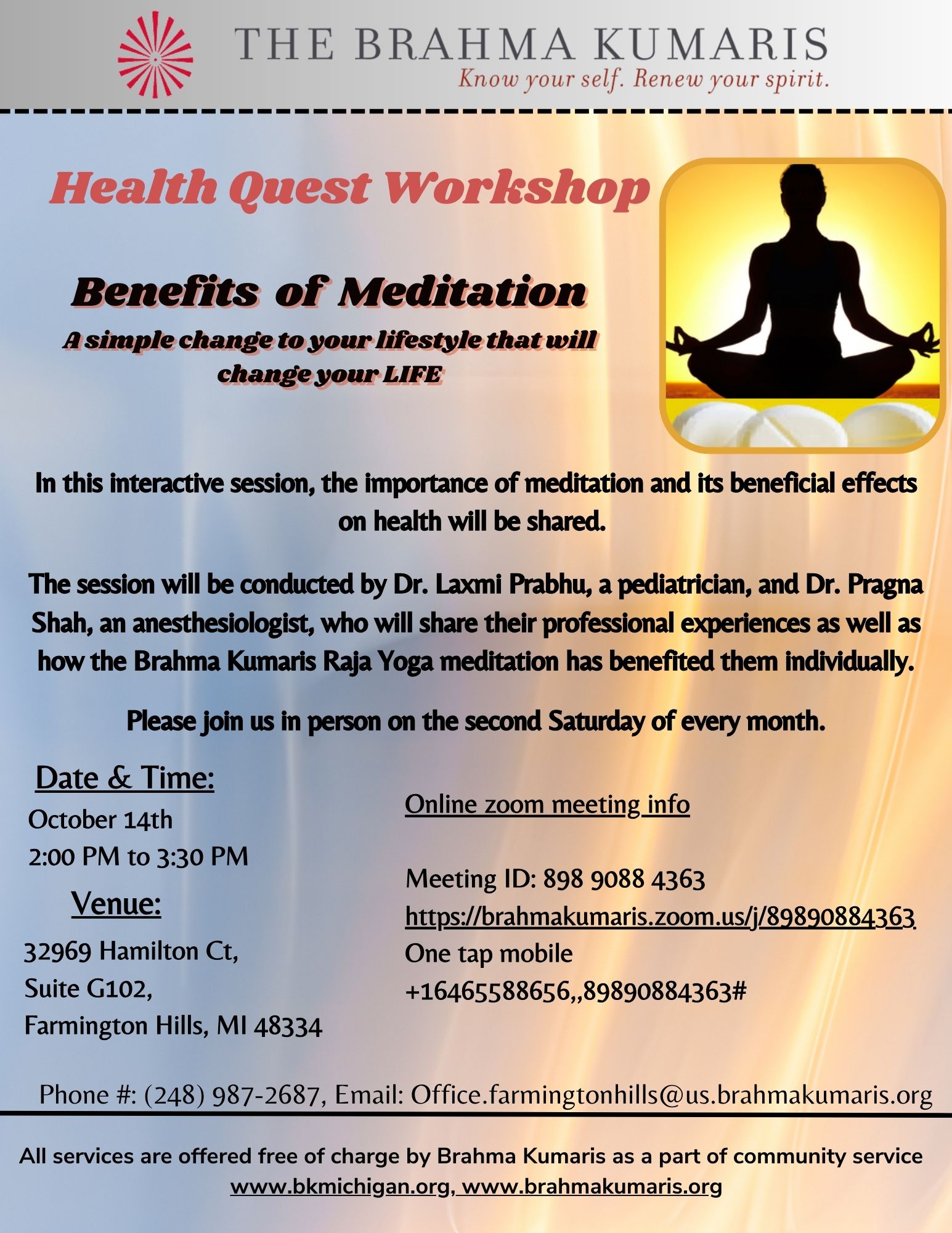 THE BRAHMA KUMARIS
Know your self. Renew your spirit.

Health Quest Workshop

Benefits of Meditation
A simple change to your lifestyle that will change your LIFE

In this interactive session, the importance of meditation and its beneficial effects on health will be shared.

The session will be conducted by Dr. Laxmi Prabhu, a pediatrician, and Dr. Pragna Shah, an anesthesiologist, who will share their professional experiences as well as how the Brahma Kumaris Raja Yoga meditation has benefited them individually.

Please join us in person on the second Saturday of every month.

Date & Time:
October 14th
2:00 PM to 3:30 PM

Venue:
32969 Hamilton Ct,
Suite G102,
Farmington Hills, MI 48334

Online zoom meeting info

Meeting ID: 898 9088 4363
https://brahmakumaris.zoom.us/j/89890884363
One tap mobile
+16465588656,,89890884363#

Phone #: (248) 987-2687, Email: Office.farmingtonhills@us.brahmakumaris.org

All services are offered free of charge by Brahma Kumaris as a part of community service
www.bkmichigan.org, www.brahmakumaris.org